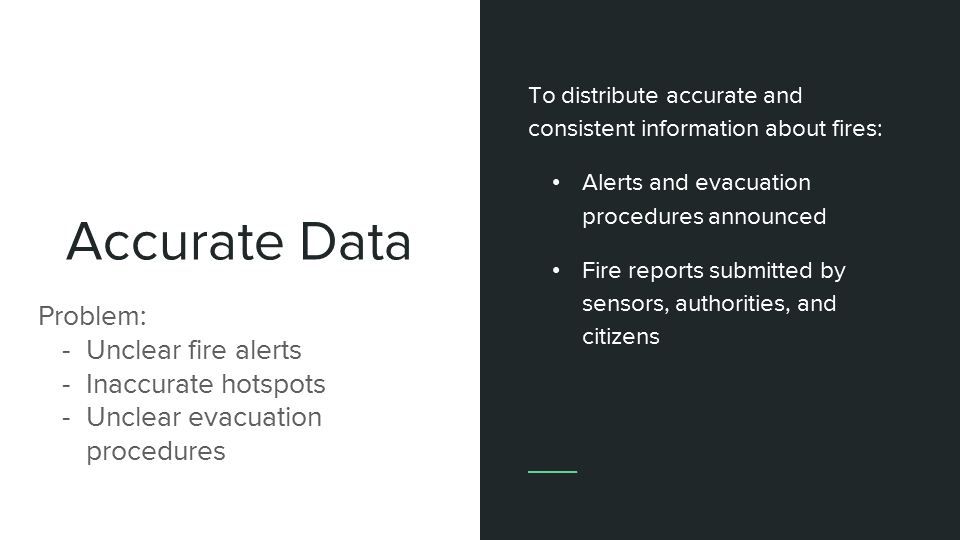 Accurate Data

Problem:
- Unclear fire alerts
- Inaccurate hotspots
- Unclear evacuation procedures

To distribute accurate and consistent information about fires:

• Alerts and evacuation procedures announced

• Fire reports submitted by sensors, authorities, and citizens